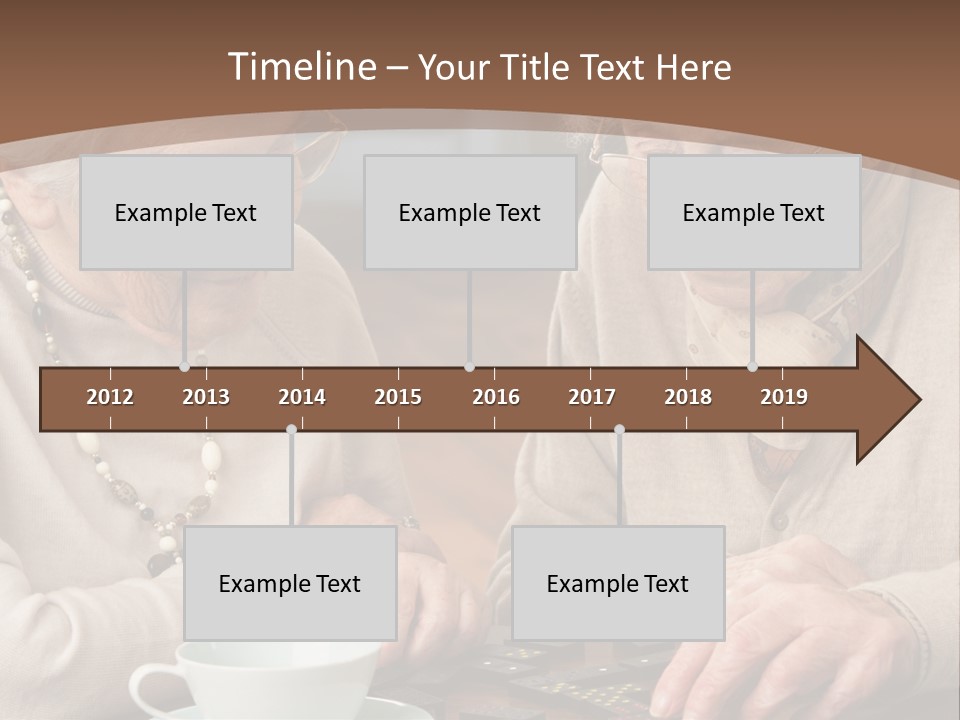 Timeline – Your Title Text Here

Example Text

Example Text

Example Text

2012 2013 2014 2015 2016 2017 2018 2019

Example Text

Example Text